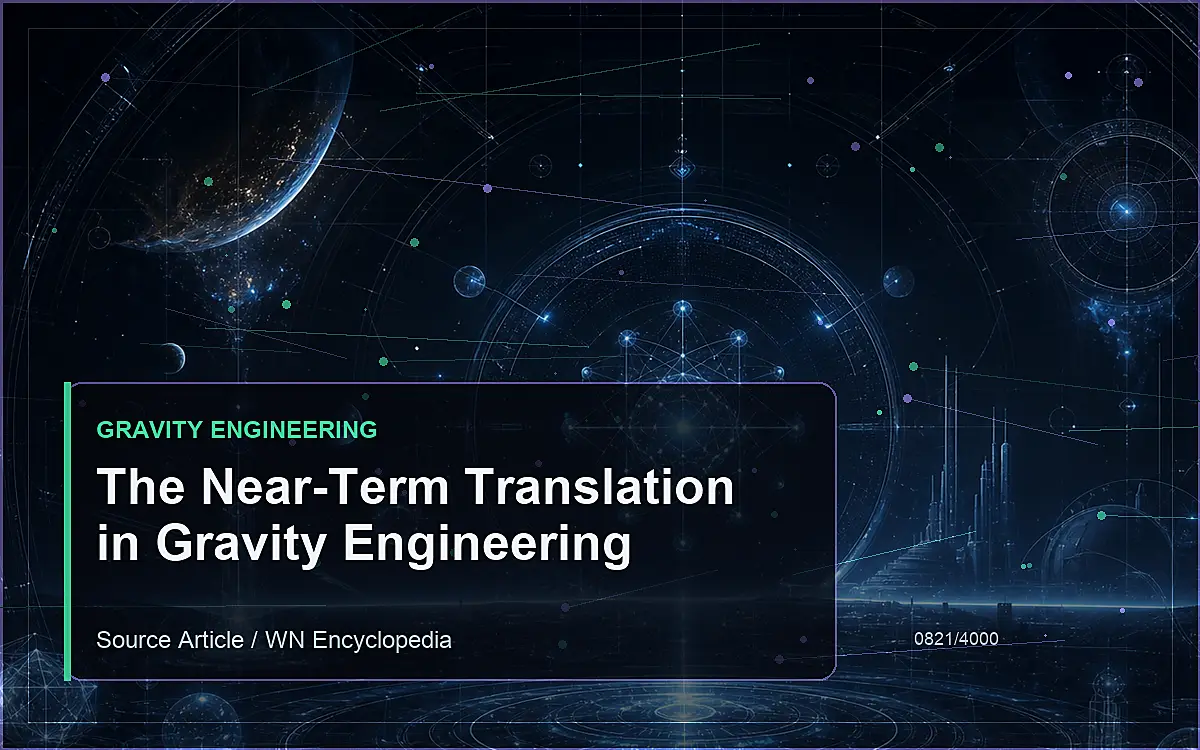 GRAVITY ENGINEERING

The Near-Term Translation in Gravity Engineering

Source Article / WN Encyclopedia

0821/4000